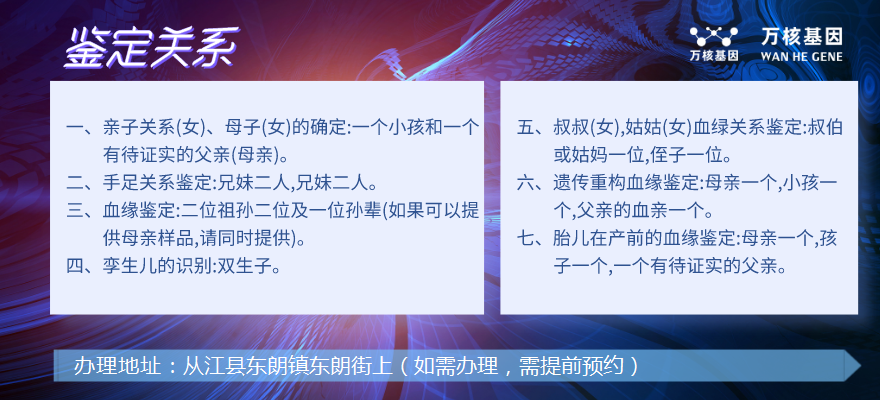 鉴定关系

万核基因

万核基因
WAN HE GENE

一、亲子关系(女)、母子(女)的确定:一个小孩和一个有待证实的父亲(母亲)。
二、手足关系鉴定:兄妹二人,兄妹二人。
三、血缘鉴定:二位祖孙二位及一位孙辈(如果可以提供母亲样品,请同时提供)。
四、孪生儿的识别:双生子。

五、叔叔(女),姑姑(女)血绿关系鉴定:叔伯或姑妈一位,侄子一位。
六、遗传重构血缘鉴定:母亲一个,小孩一个,父亲的血亲一个。
七、胎儿在产前的血缘鉴定:母亲一个,孩子一个,一个有待证实的父亲。

办理地址：从江县东朗镇东朗街上（如需办理，需提前预约）